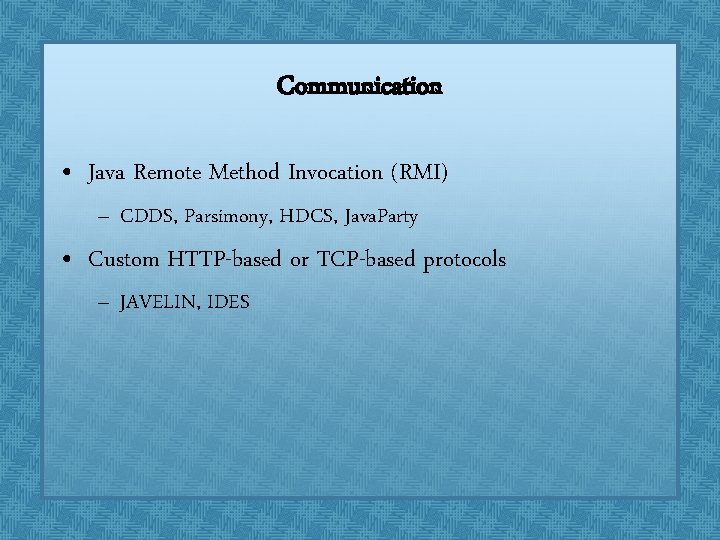 Communication

• Java Remote Method Invocation (RMI)

– CDDS, Parsimony, HDCS, JavaParty

• Custom HTTP-based or TCP-based protocols

– JAVELIN, IDES